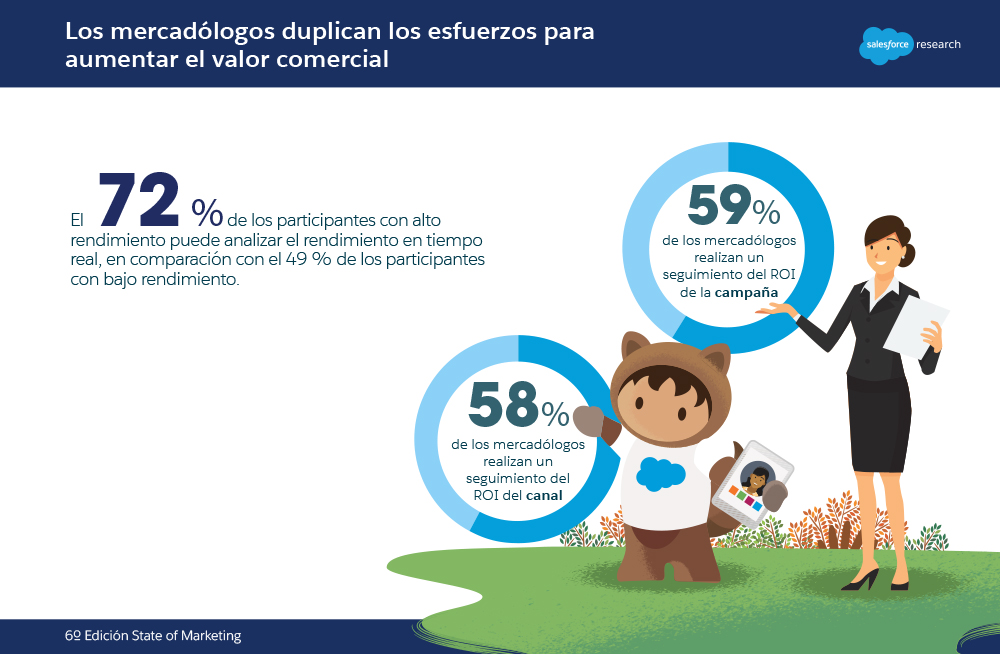 Los mercadólogos duplican los esfuerzos para aumentar el valor comercial

salesforce research

El 72 % de los participantes con alto rendimiento puede analizar el rendimiento en tiempo real, en comparación con el 49 % de los participantes con bajo rendimiento.

59%
de los mercadólogos realizan un seguimiento del ROI de la campaña

58%
de los mercadólogos realizan un seguimiento del ROI del canal

6º Edición State of Marketing